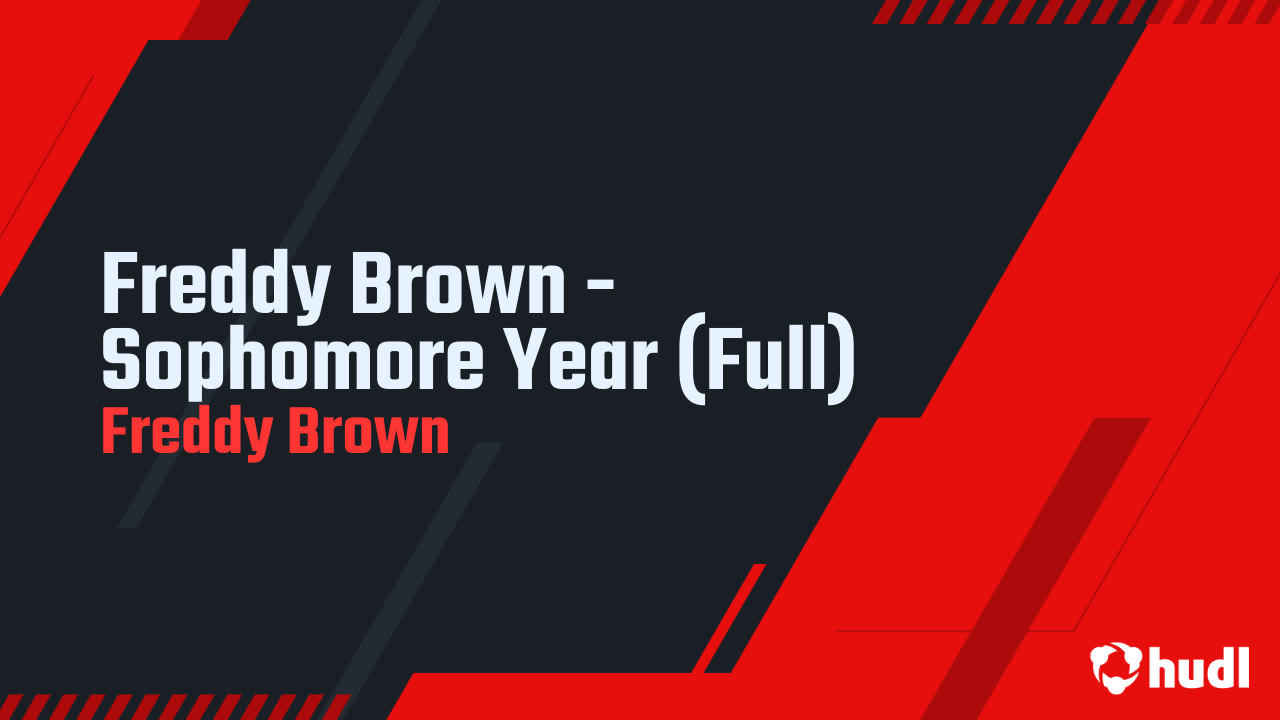 Freddy Brown - Sophomore Year (Full)
Freddy Brown

hudl